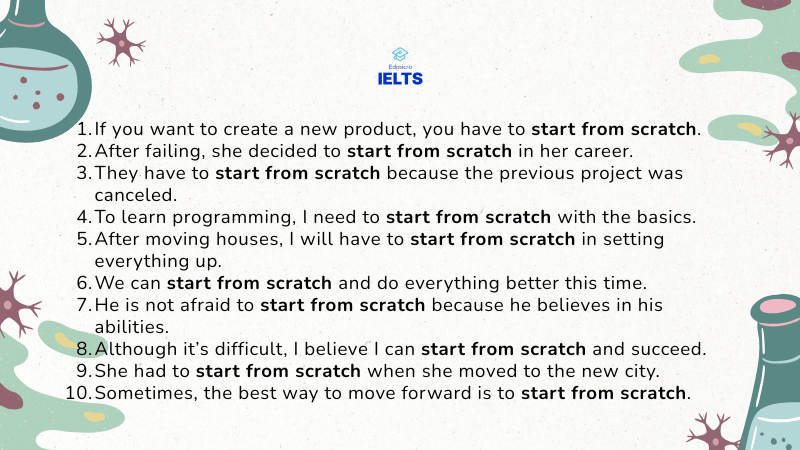 Edmicro
IELTS

1. If you want to create a new product, you have to start from scratch.
2. After failing, she decided to start from scratch in her career.
3. They have to start from scratch because the previous project was canceled.
4. To learn programming, I need to start from scratch with the basics.
5. After moving houses, I will have to start from scratch in setting everything up.
6. We can start from scratch and do everything better this time.
7. He is not afraid to start from scratch because he believes in his abilities.
8. Although it's difficult, I believe I can start from scratch and succeed.
9. She had to start from scratch when she moved to the new city.
10. Sometimes, the best way to move forward is to start from scratch.